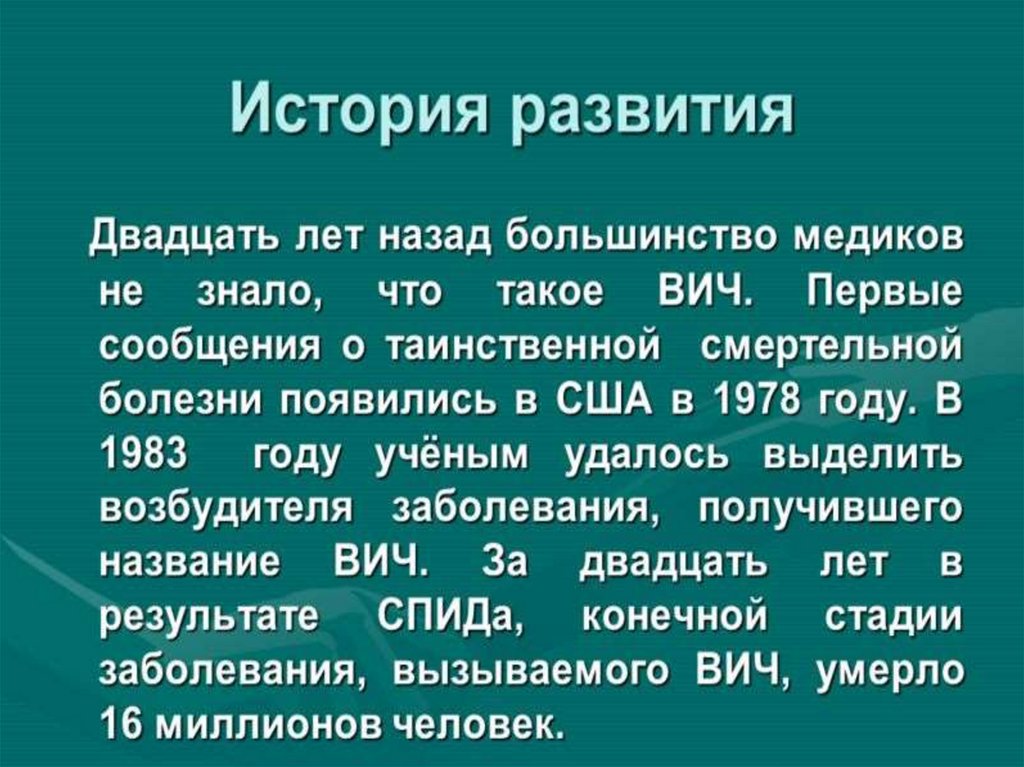 История развития

Двадцать лет назад большинство медиков не знало, что такое ВИЧ. Первые сообщения о таинственной смертельной болезни появились в США в 1978 году. В 1983 году учёным удалось выделить возбудителя заболевания, получившего название ВИЧ. За двадцать лет в результате СПИДа, конечной стадии заболевания, вызываемого ВИЧ, умерло 16 миллионов человек.